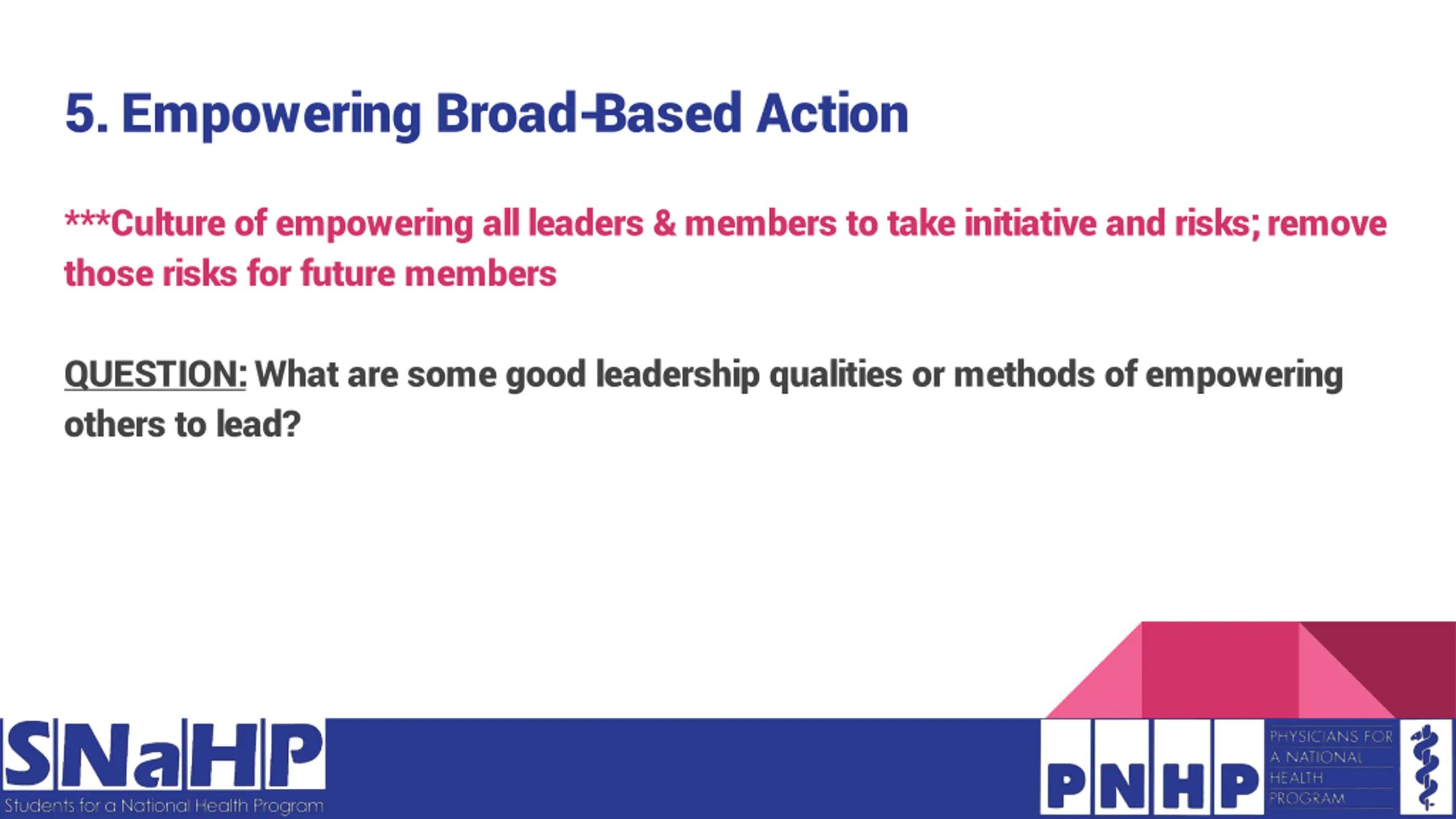 5. Empowering Broad-Based Action

***Culture of empowering all leaders & members to take initiative and risks; remove those risks for future members

QUESTION: What are some good leadership qualities or methods of empowering others to lead?

SNaHP
Students for a National Health Program

PNHP
PHYSICIANS FOR A NATIONAL HEALTH PROGRAM